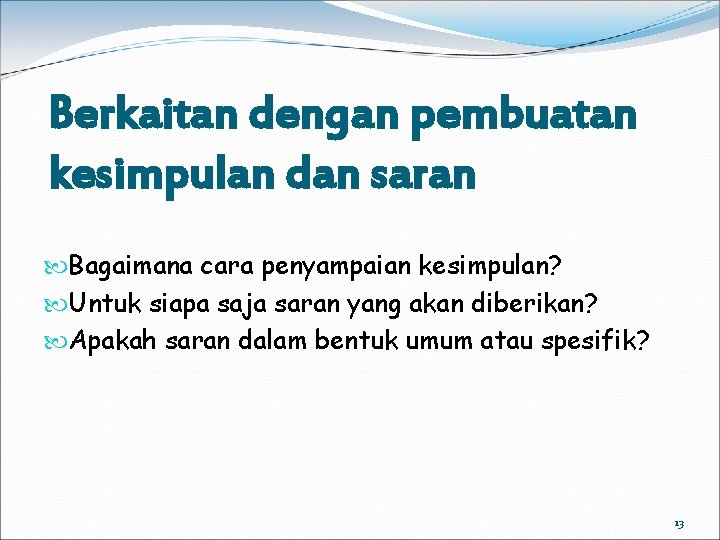 Berkaitan dengan pembuatan kesimpulan dan saran

Bagaimana cara penyampaian kesimpulan?
Untuk siapa saja saran yang akan diberikan?
Apakah saran dalam bentuk umum atau spesifik?

13